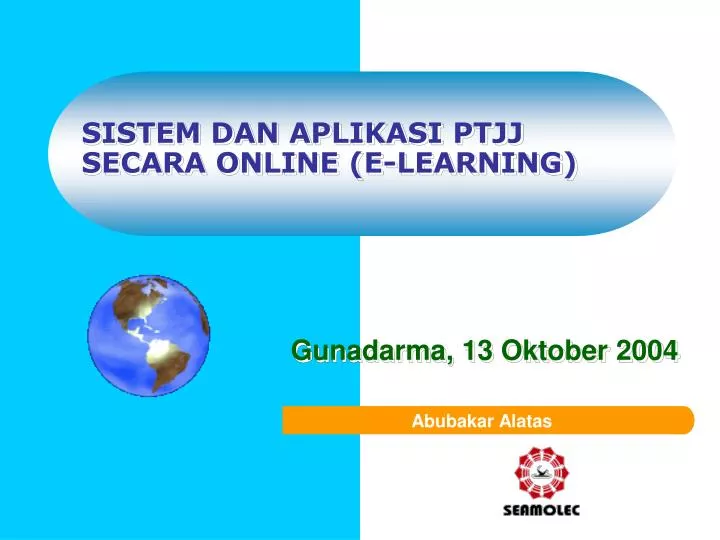 SISTEM DAN APLIKASI PTJJ SECARA ONLINE (E-LEARNING)

Gunadarma, 13 Oktober 2004

Abubakar Alatas

SEAMOLEC